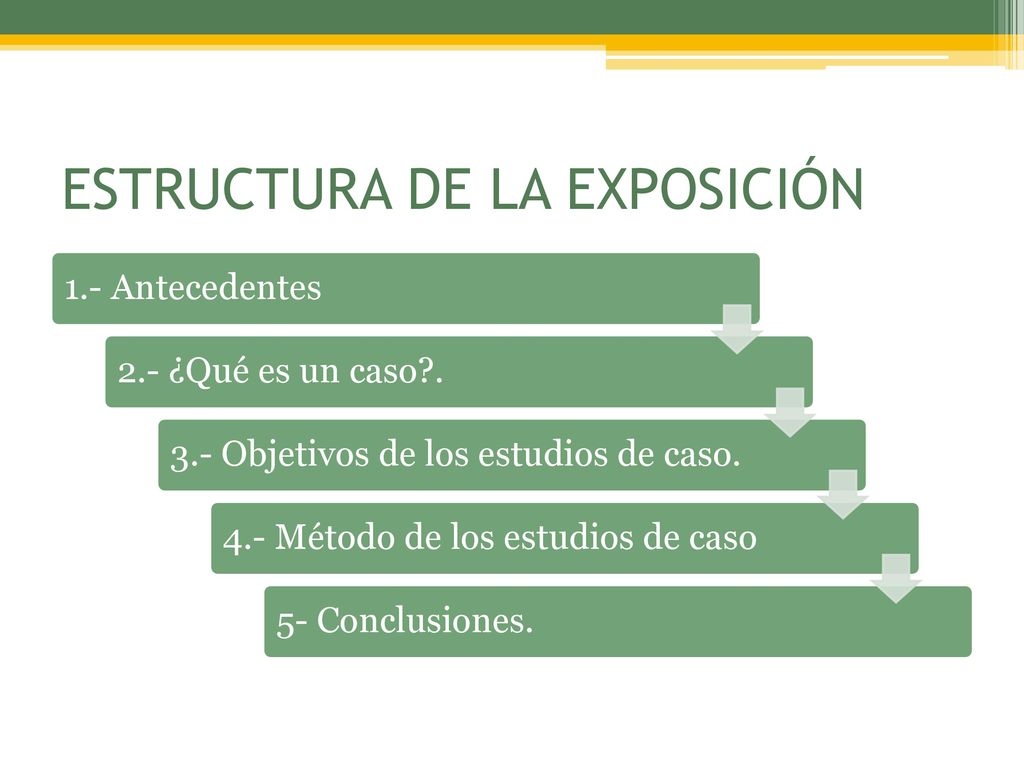 ESTRUCTURA DE LA EXPOSICIÓN

1.- Antecedentes

2.- ¿Qué es un caso?.

3.- Objetivos de los estudios de caso.

4.- Método de los estudios de caso

5- Conclusiones.